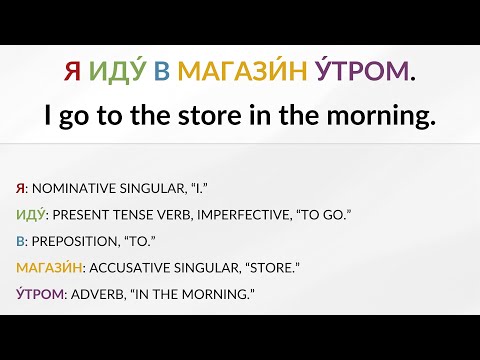 Я ИДУ́ В МАГАЗИ́Н У́ТРОМ.

I go to the store in the morning.

Я: NOMINATIVE SINGULAR, "I."

ИДУ́: PRESENT TENSE VERB, IMPERFECTIVE, "TO GO."

В: PREPOSITION, "TO."

МАГАЗИ́Н: ACCUSATIVE SINGULAR, "STORE."

У́ТРОМ: ADVERB, "IN THE MORNING."